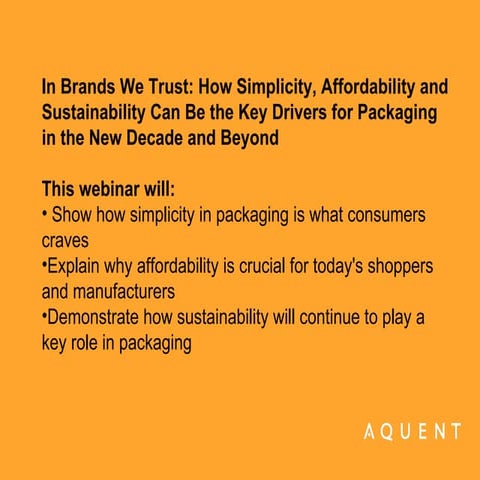 In Brands We Trust: How Simplicity, Affordability and Sustainability Can Be the Key Drivers for Packaging in the New Decade and Beyond

This webinar will:
• Show how simplicity in packaging is what consumers craves
•Explain why affordability is crucial for today's shoppers and manufacturers
•Demonstrate how sustainability will continue to play a key role in packaging

AQUENT